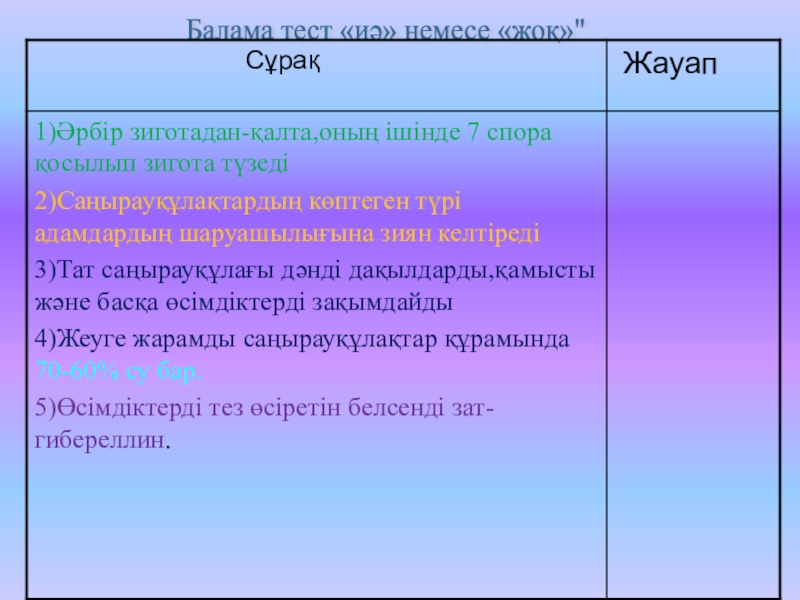 Балама тест «иә» немесе «жоқ»"

| Сұрақ | Жауап |
|---|---|
| 1)Әрбір зиготадан-қалта,оның ішінде 7 спора қосылып зигота түзеді<br>2)Саңырауқұлақтардың көптеген түрі адамдардың шаруашылығына зиян келтіреді<br>3)Тат саңырауқұлағы дәнді дақылдарды,қамысты және басқа өсімдіктерді зақымдайды<br>4)Жеуге жарамды саңырауқұлақтар құрамында 70-60% су бар.<br>5)Өсімдіктерді тез өсіретін белсенді зат-гибереллин. | |